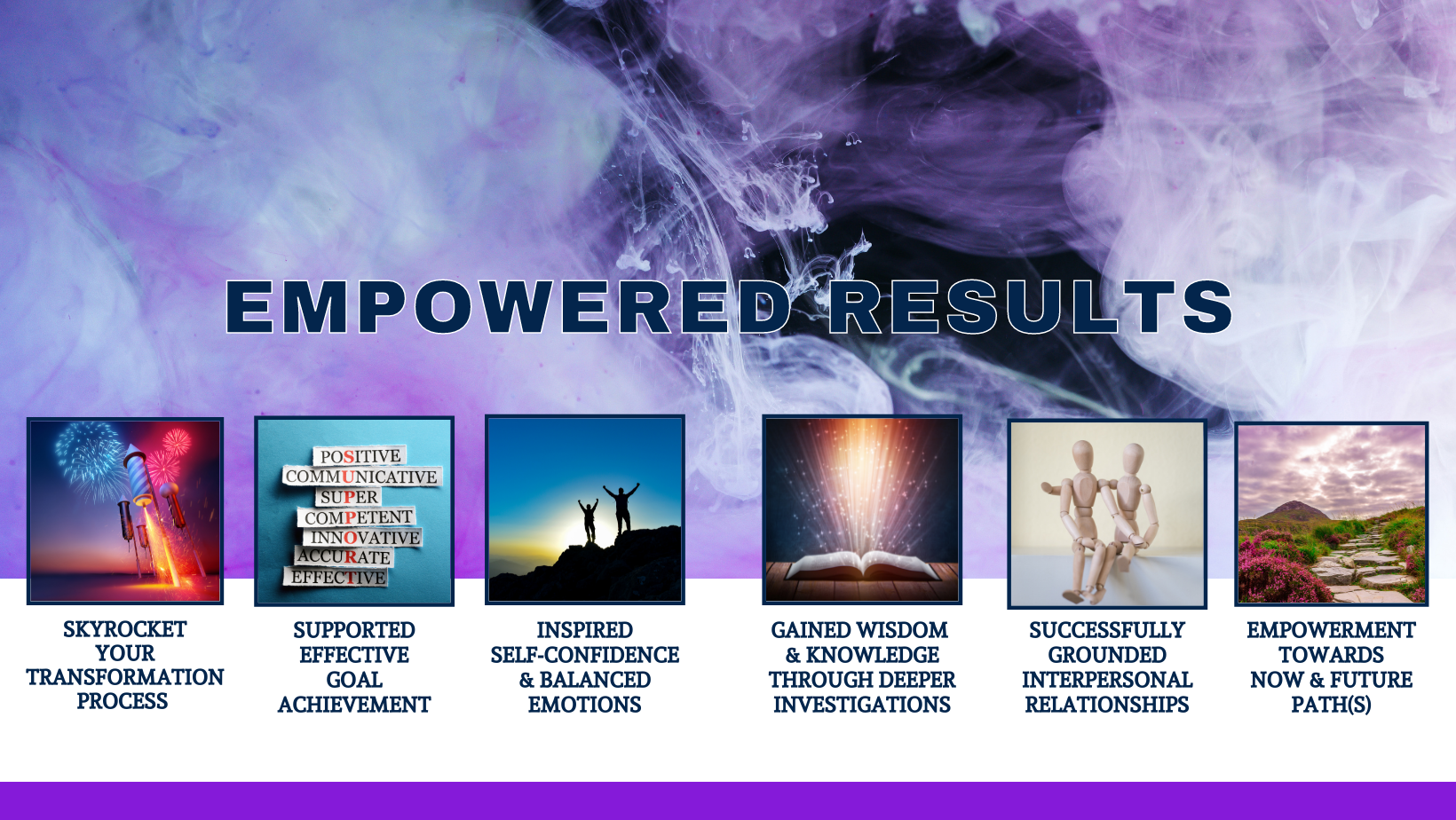 EMPOWERED RESULTS

POSITIVE
COMMUNICATIVE
SUPER
COMPETENT
INNOVATIVE
ACCURATE
EFFECTIVE

SKYROCKET YOUR TRANSFORMATION PROCESS

SUPPORTED EFFECTIVE GOAL ACHIEVEMENT

INSPIRED SELF-CONFIDENCE & BALANCED EMOTIONS

GAINED WISDOM & KNOWLEDGE THROUGH DEEPER INVESTIGATIONS

SUCCESSFULLY GROUNDED INTERPERSONAL RELATIONSHIPS

EMPOWERMENT TOWARDS NOW & FUTURE PATH(S)